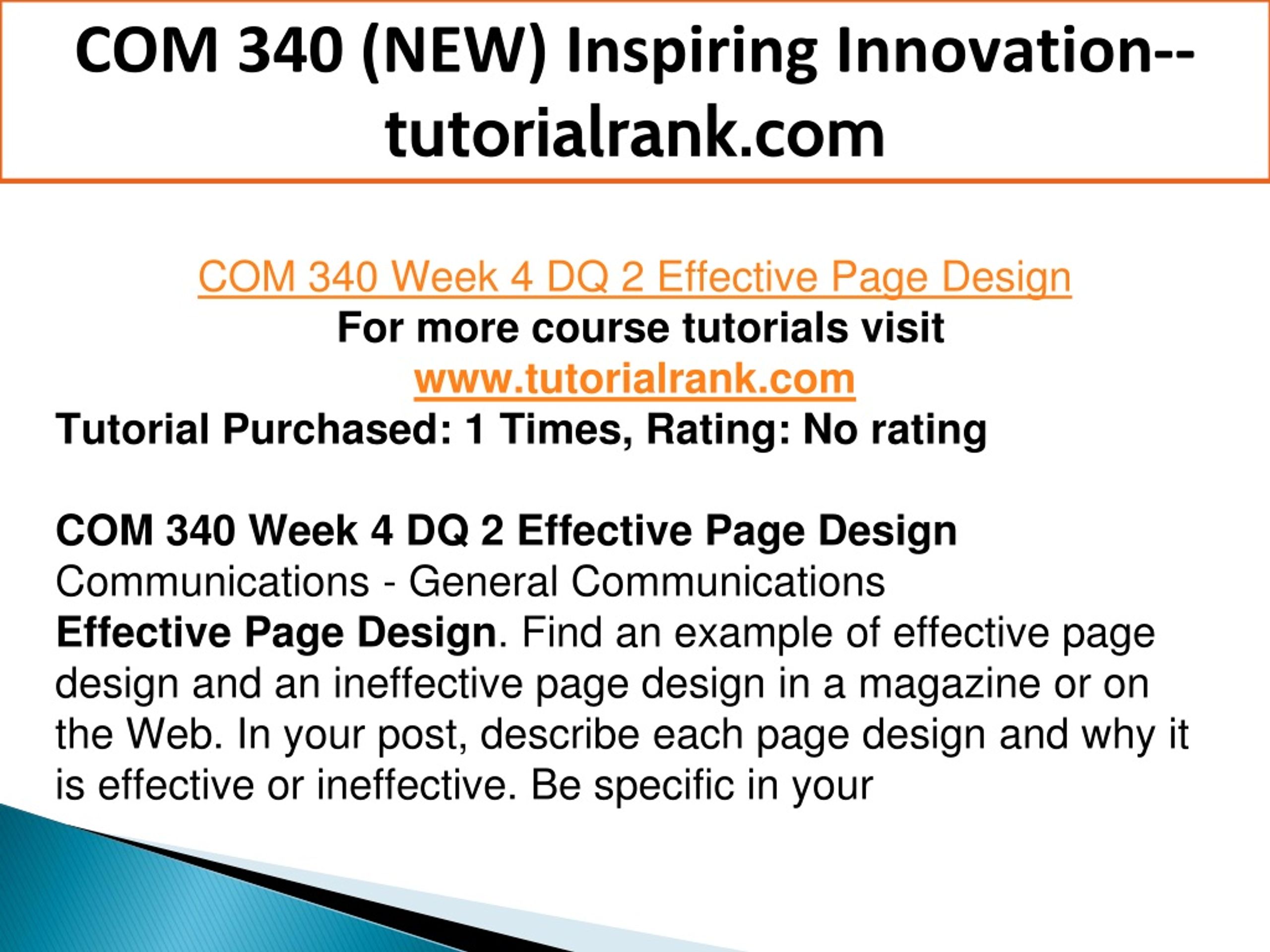 COM 340 (NEW) Inspiring Innovation--tutorialrank.com

COM 340 Week 4 DQ 2 Effective Page Design
For more course tutorials visit
www.tutorialrank.com
Tutorial Purchased: 1 Times, Rating: No rating

COM 340 Week 4 DQ 2 Effective Page Design
Communications - General Communications
Effective Page Design. Find an example of effective page design and an ineffective page design in a magazine or on the Web. In your post, describe each page design and why it is effective or ineffective. Be specific in your